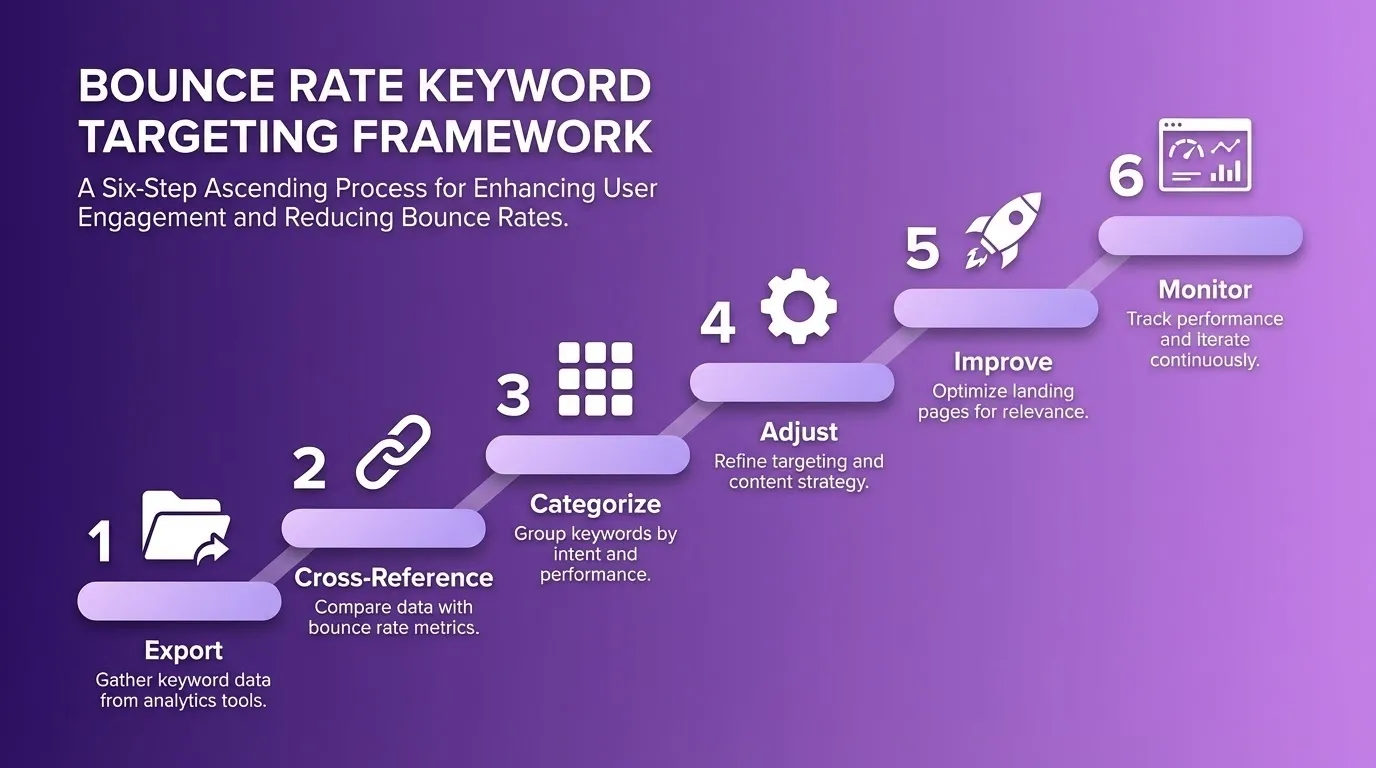 BOUNCE RATE KEYWORD TARGETING FRAMEWORK

A Six-Step Ascending Process for Enhancing User Engagement and Reducing Bounce Rates.

1

Export

Gather keyword data from analytics tools.

2

Cross-Reference

Compare data with bounce rate metrics.

3

Categorize

Group keywords by intent and performance.

4

Adjust

Refine targeting and content strategy.

5

Improve

Optimize landing pages for relevance.

6

Monitor

Track performance and iterate continuously.